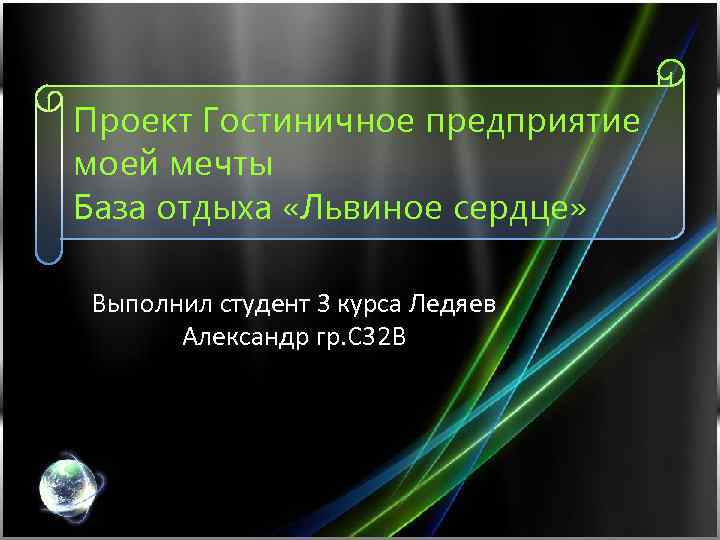 Проект Гостиничное предприятие моей мечты
База отдыха «Львиное сердце»

Выполнил студент 3 курса Ледяев Александр гр.С32В